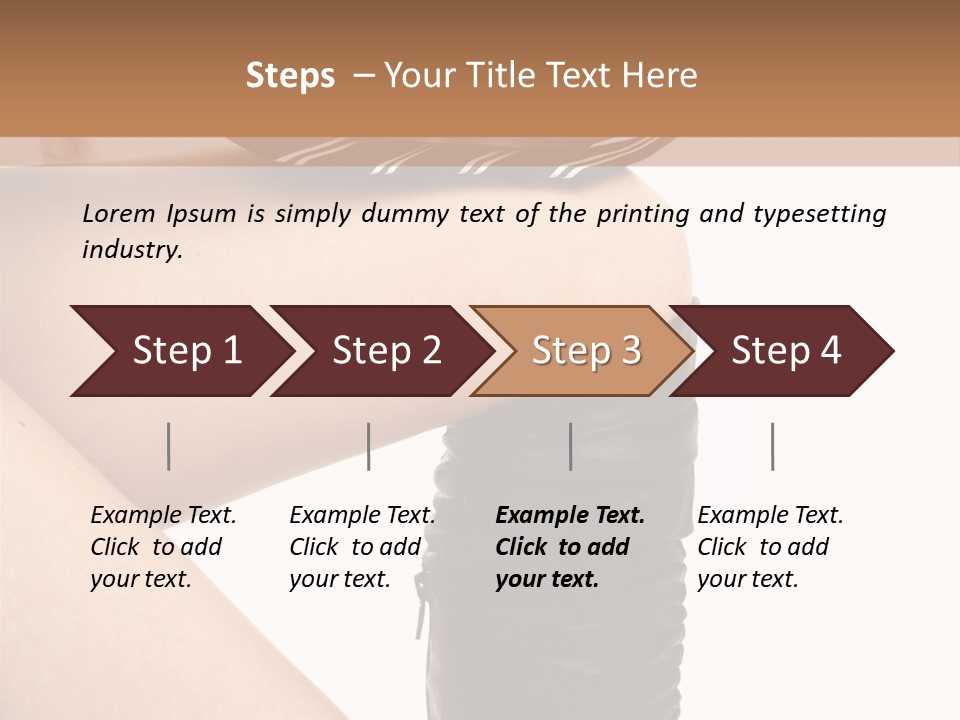 Steps – Your Title Text Here

Lorem Ipsum is simply dummy text of the printing and typesetting industry.

Step 1

Step 2

Step 3

Step 4

Example Text. Click to add your text.

Example Text. Click to add your text.

Example Text. Click to add your text.

Example Text. Click to add your text.